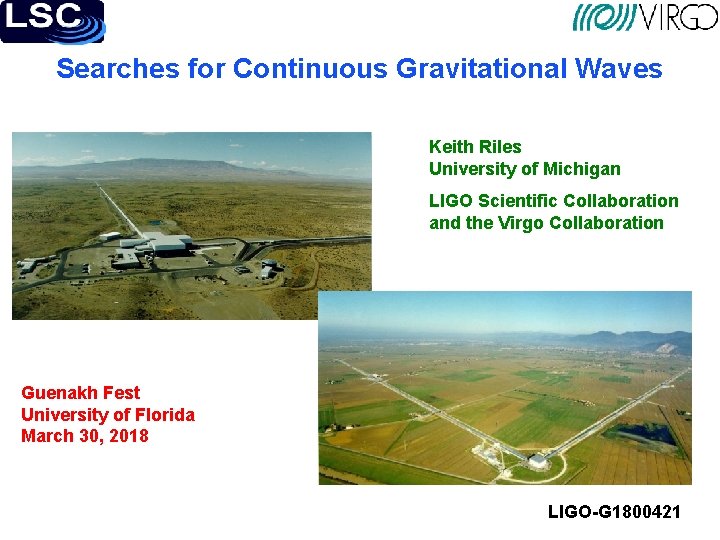 LSC

VIRGO

Searches for Continuous Gravitational Waves

Keith Riles
University of Michigan

LIGO Scientific Collaboration and the Virgo Collaboration

Guenakh Fest
University of Florida
March 30, 2018

LIGO-G1800421